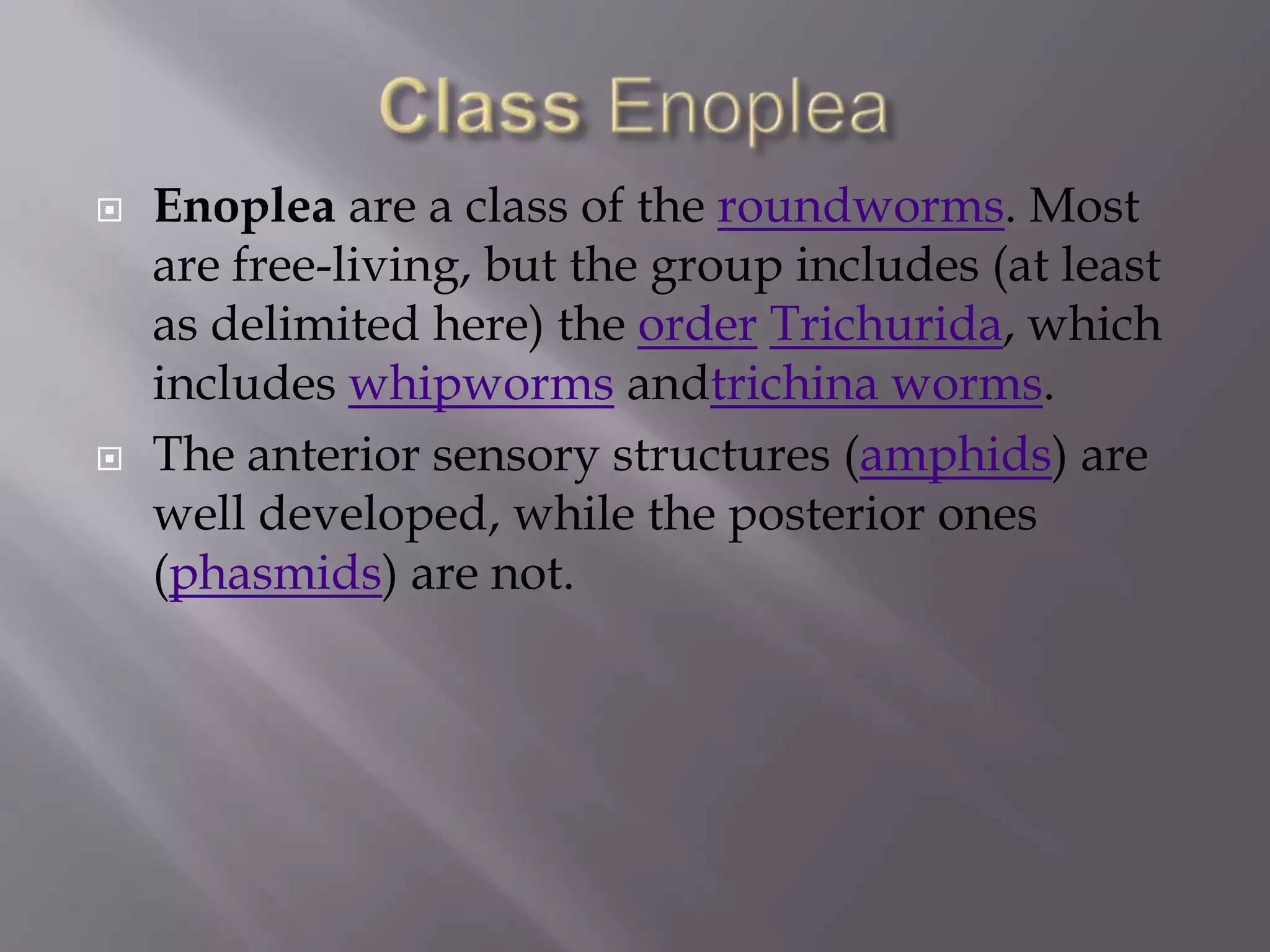 Class Enoplea

Enoplea are a class of the roundworms. Most are free-living, but the group includes (at least as delimited here) the order Trichurida, which includes whipworms andtrichina worms.

The anterior sensory structures (amphids) are well developed, while the posterior ones (phasmids) are not.